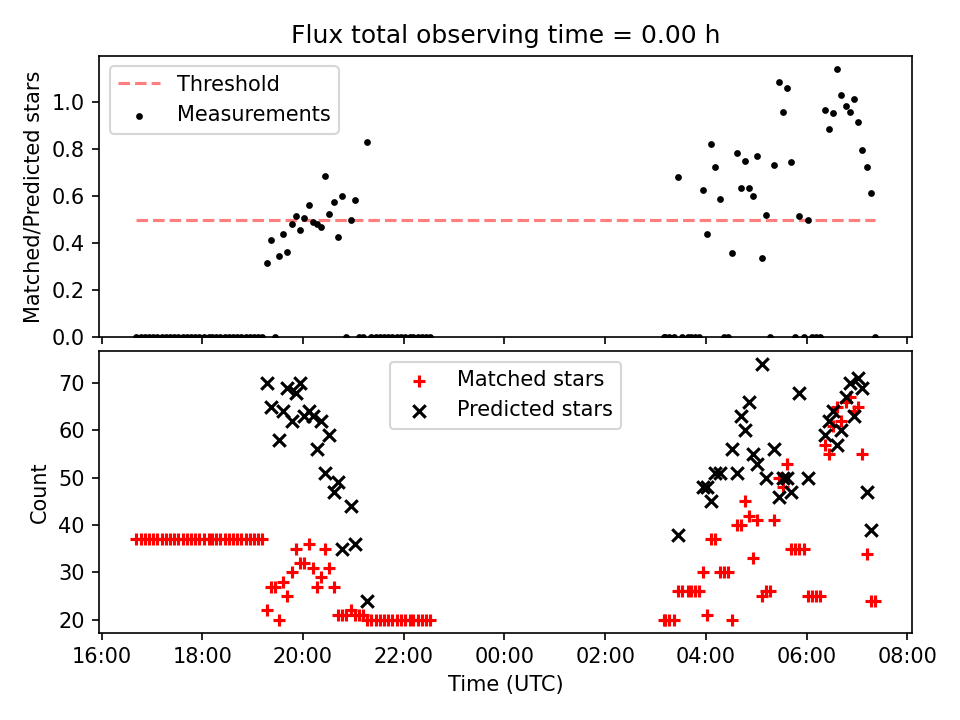 Flux total observing time = 0.00 h

Threshold
Measurements

Matched/Predicted stars

1.0
0.8
0.6
0.4
0.2
0.0

Matched stars
Predicted stars

Count

70
60
50
40
30
20

16:00
18:00
20:00
22:00
00:00
02:00
04:00
06:00
08:00

Time (UTC)